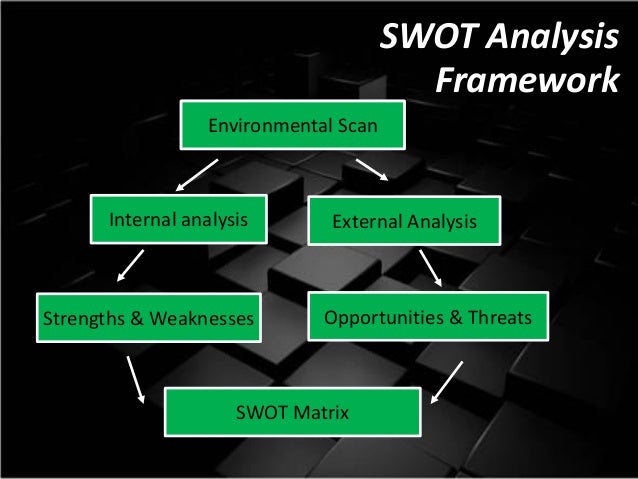 SWOT Analysis Framework

Environmental Scan

Internal analysis

External Analysis

Strengths & Weaknesses

Opportunities & Threats

SWOT Matrix